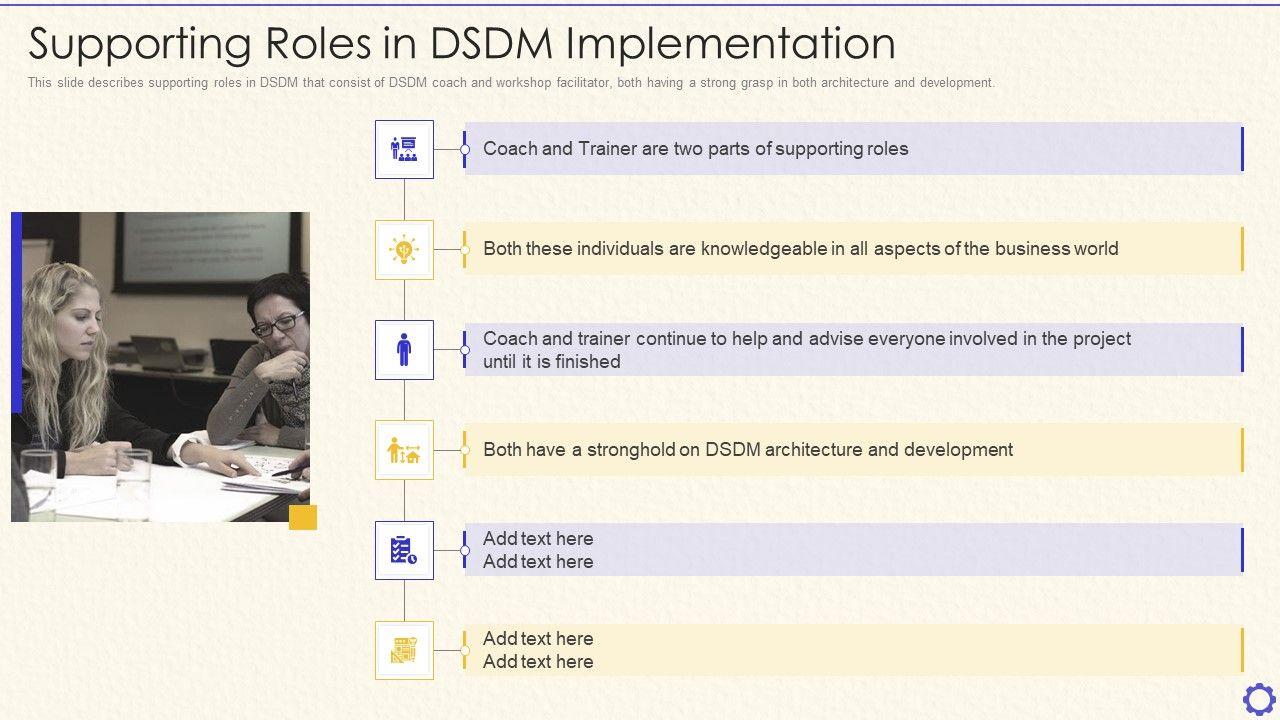 Supporting Roles in DSDM Implementation

This slide describes supporting roles in DSDM that consist of DSDM coach and workshop facilitator, both having a strong grasp in both architecture and development.

Coach and Trainer are two parts of supporting roles

Both these individuals are knowledgeable in all aspects of the business world

Coach and trainer continue to help and advise everyone involved in the project until it is finished

Both have a stronghold on DSDM architecture and development

Add text here
Add text here

Add text here
Add text here